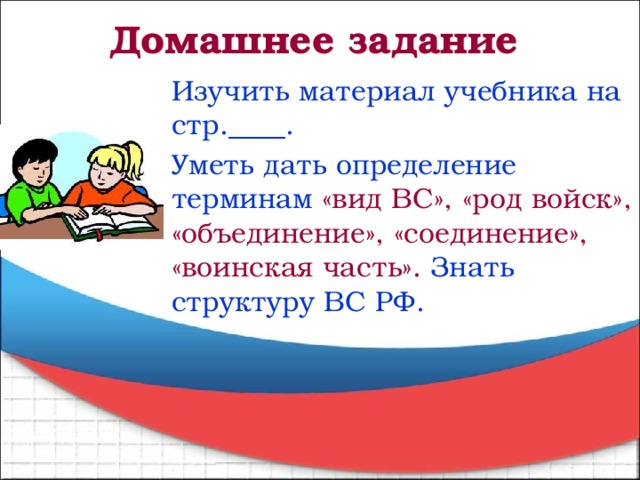 Домашнее задание

Изучить материал учебника на стр.____.

Уметь дать определение терминам «вид ВС», «род войск», «объединение», «соединение», «воинская часть». Знать структуру ВС РФ.